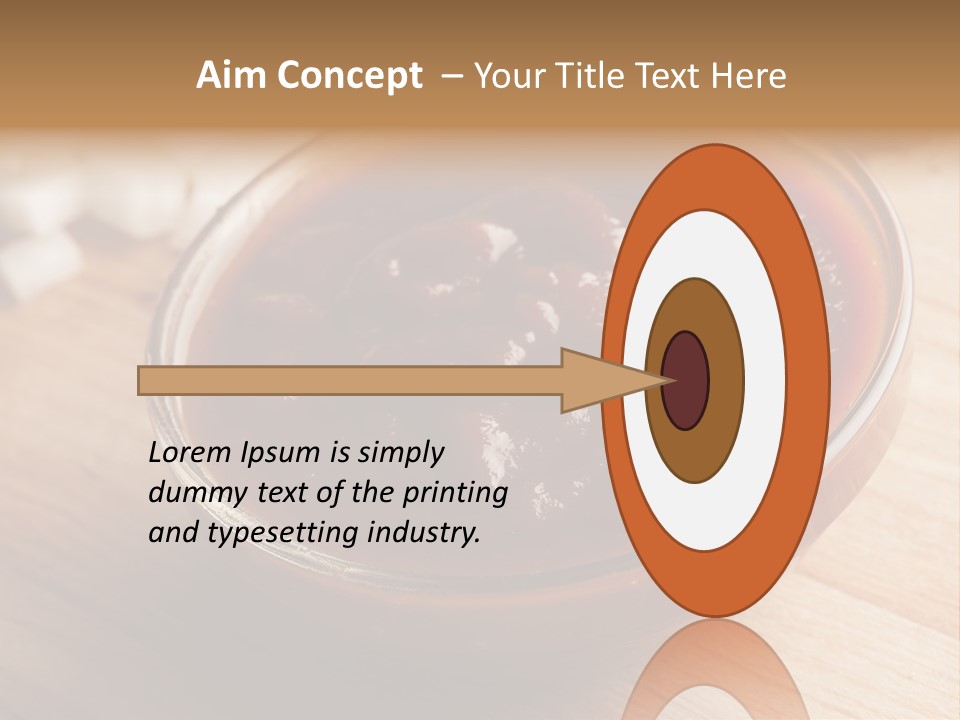 Aim Concept – Your Title Text Here

Lorem Ipsum is simply dummy text of the printing and typesetting industry.